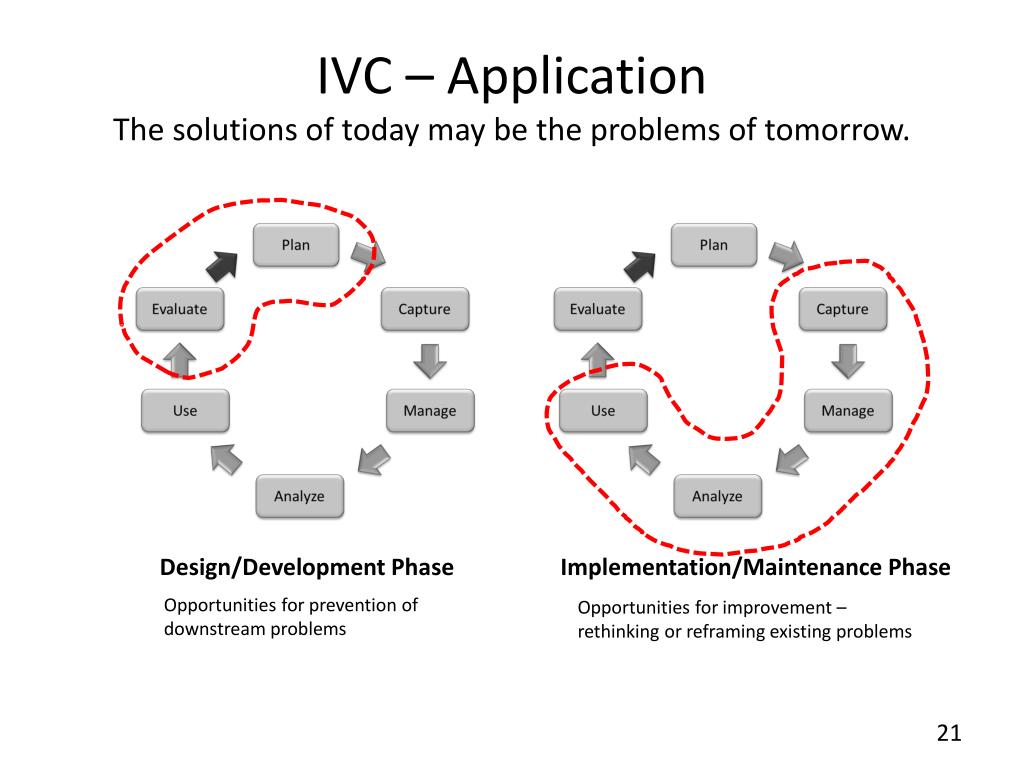 IVC – Application
The solutions of today may be the problems of tomorrow.

Plan
Capture
Manage
Analyze
Use
Evaluate

Design/Development Phase

Opportunities for prevention of downstream problems

Plan
Capture
Manage
Analyze
Use
Evaluate

Implementation/Maintenance Phase

Opportunities for improvement – rethinking or reframing existing problems

21